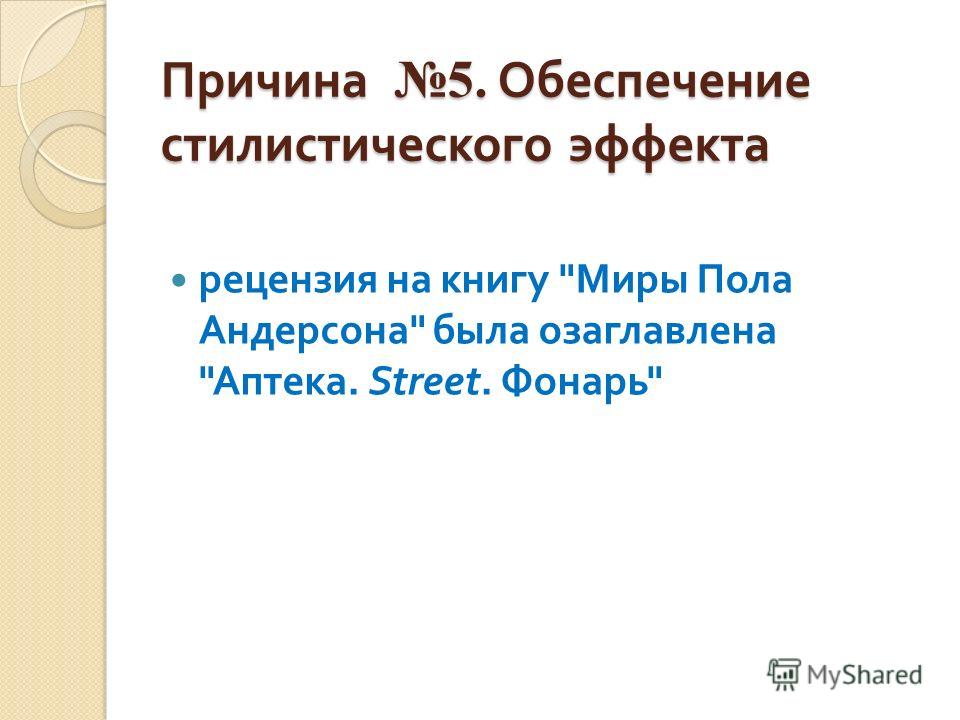 Причина №5. Обеспечение стилистического эффекта

рецензия на книгу "Миры Пола Андерсона" была озаглавлена "Аптека. Street. Фонарь"

MyShared